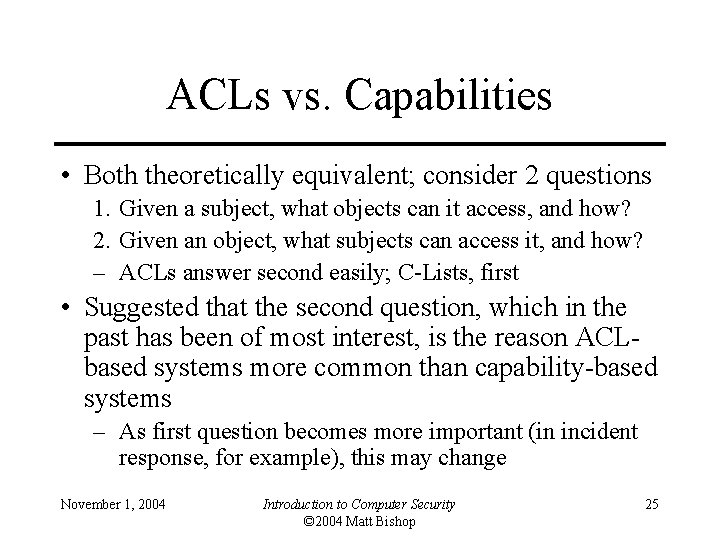 ACLs vs. Capabilities

• Both theoretically equivalent; consider 2 questions
1. Given a subject, what objects can it access, and how?
2. Given an object, what subjects can access it, and how?
– ACLs answer second easily; C-Lists, first

• Suggested that the second question, which in the past has been of most interest, is the reason ACL-based systems more common than capability-based systems
– As first question becomes more important (in incident response, for example), this may change

November 1, 2004

Introduction to Computer Security
©2004 Matt Bishop

25